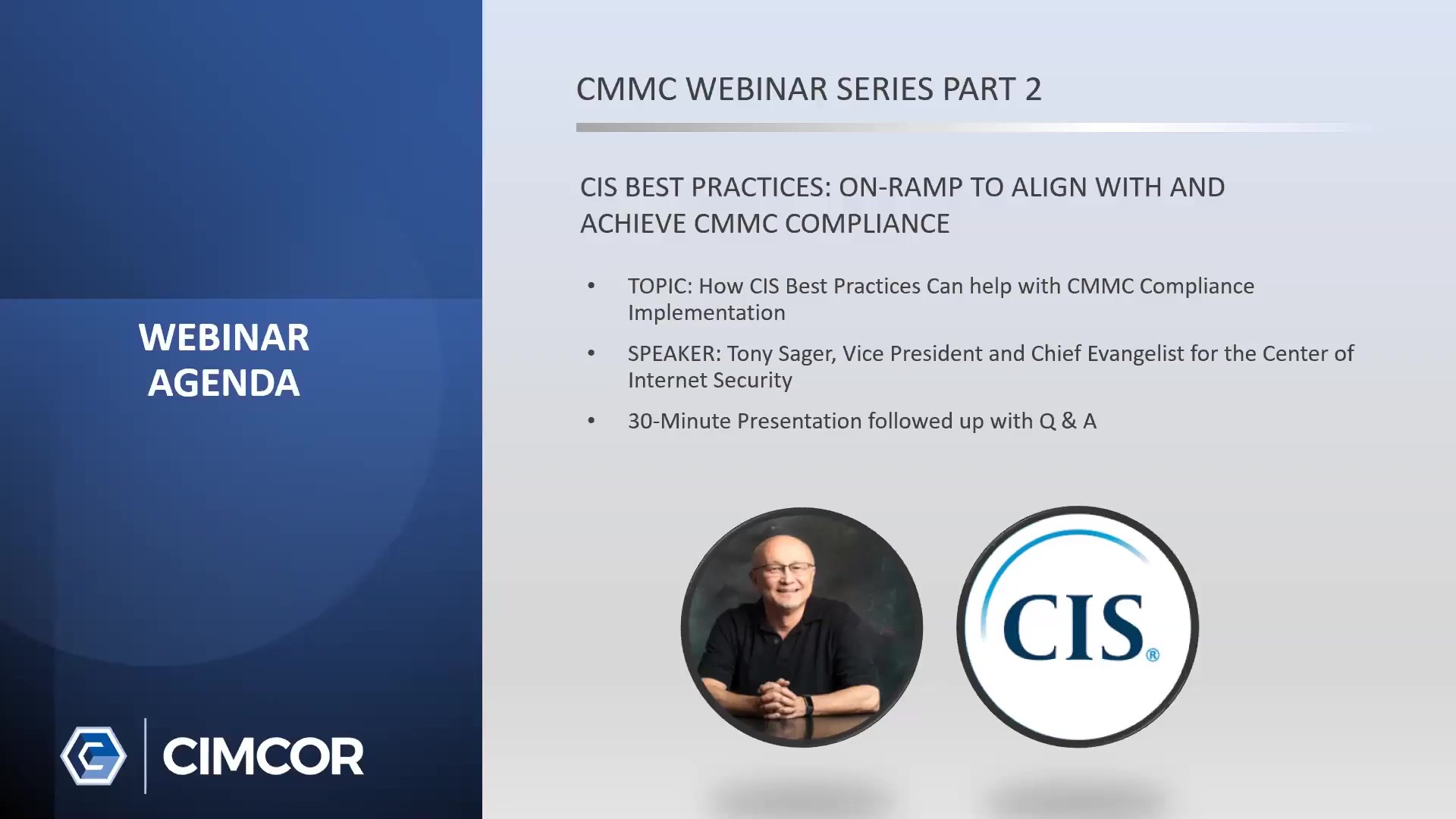 WEBINAR AGENDA

CIMCOR

CMMC WEBINAR SERIES PART 2

CIS BEST PRACTICES: ON-RAMP TO ALIGN WITH AND ACHIEVE CMMC COMPLIANCE

• TOPIC: How CIS Best Practices Can help with CMMC Compliance Implementation

• SPEAKER: Tony Sager, Vice President and Chief Evangelist for the Center of Internet Security

• 30-Minute Presentation followed up with Q & A

CIS®